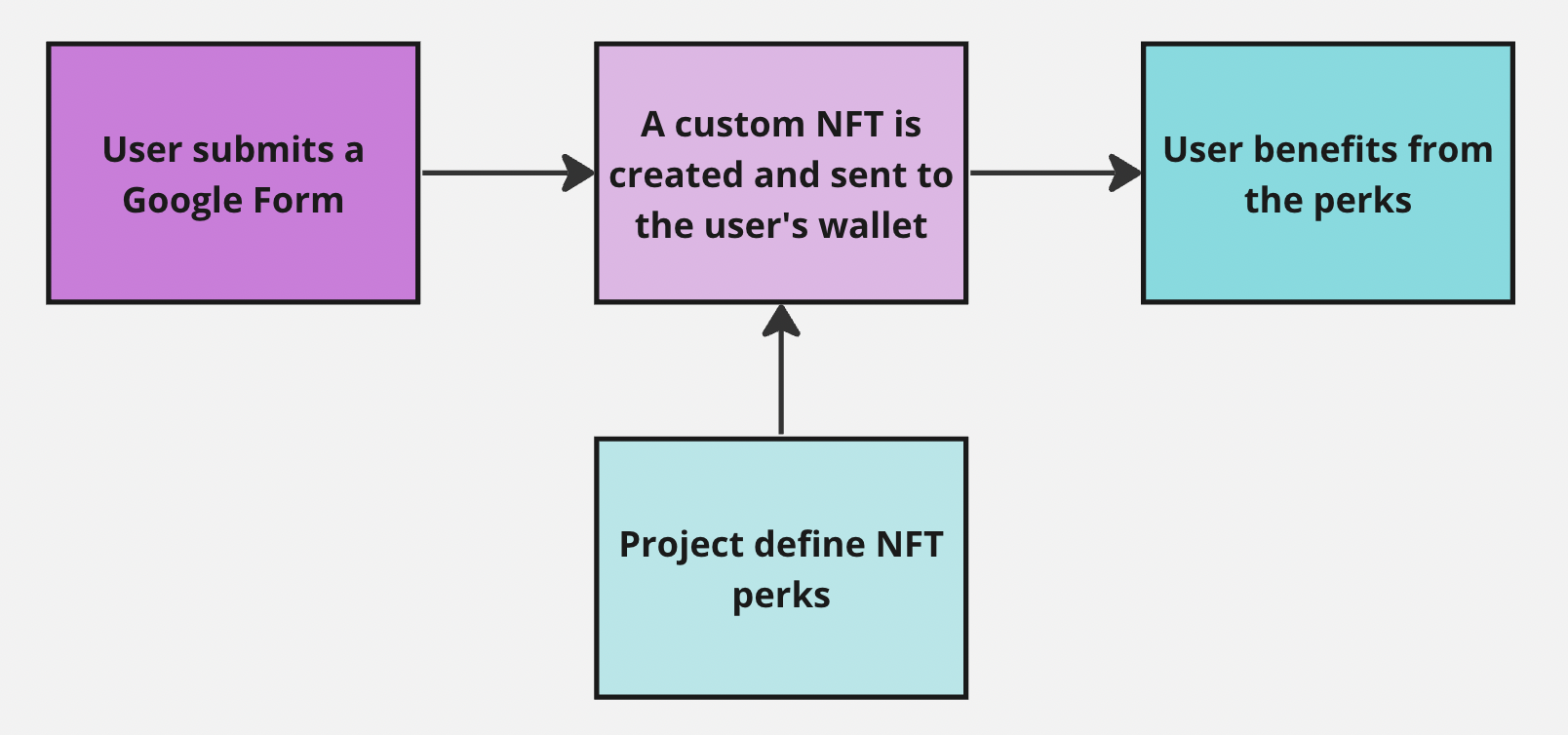 User submits a Google Form

A custom NFT is created and sent to the user's wallet

User benefits from the perks

Project define NFT perks